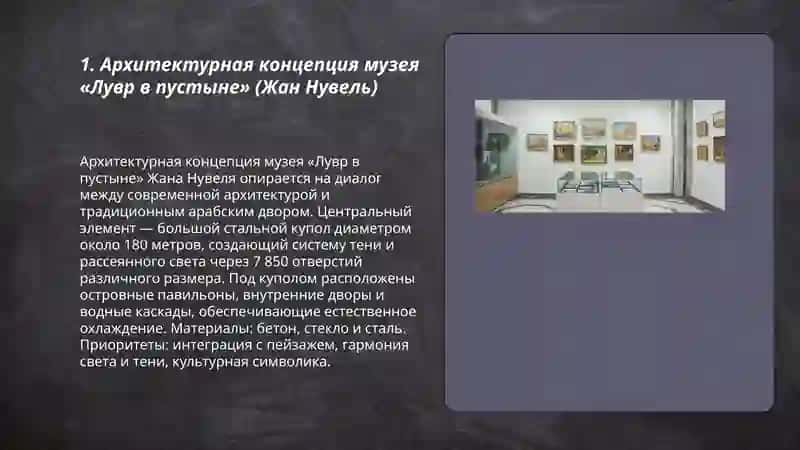 1. Архитектурная концепция музея «Лувр в пустыне» (Жан Нувель)

Архитектурная концепция музея «Лувр в пустыне» Жана Нувеля опирается на диалог между современной архитектурой и традиционным арабским двором. Центральный элемент — большой стальной купол диаметром около 180 метров, создающий систему тени и рассеянного света через 7 850 отверстий различного размера. Под куполом расположены островные павильоны, внутренние дворы и водные каскады, обеспечивающие естественное охлаждение. Материалы: бетон, стекло и сталь. Приоритеты: интеграция с пейзажем, гармония света и тени, культурная символика.